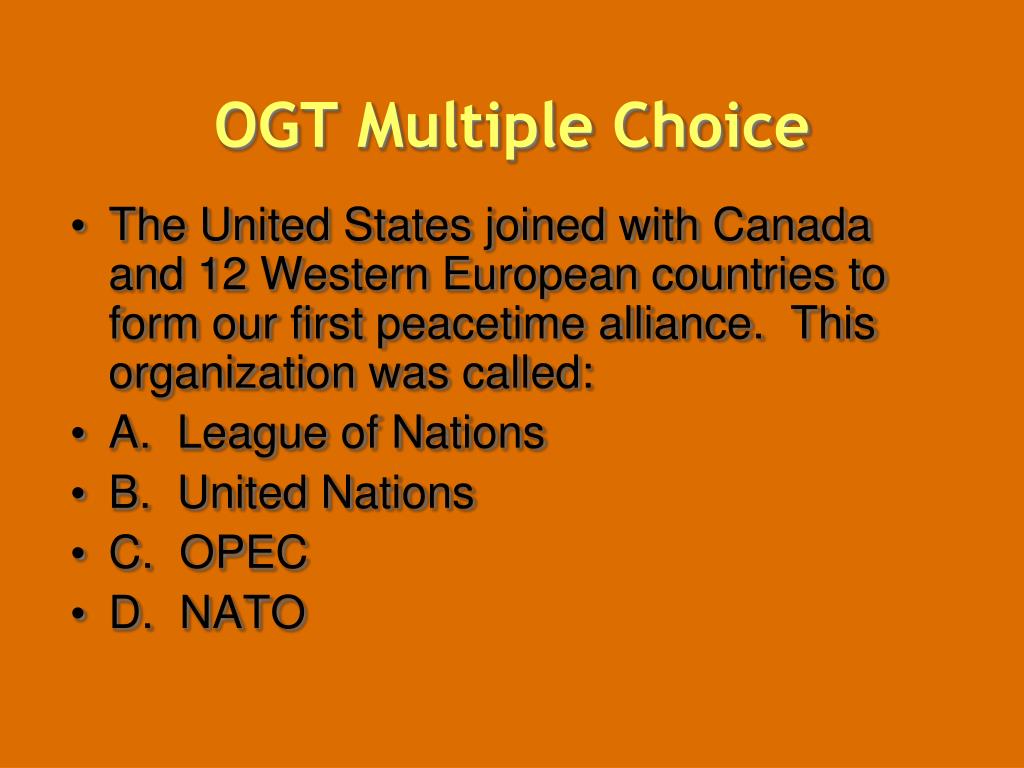 OGT Multiple Choice

• The United States joined with Canada and 12 Western European countries to form our first peacetime alliance.  This organization was called:
• A.  League of Nations
• B.  United Nations
• C.  OPEC
• D.  NATO